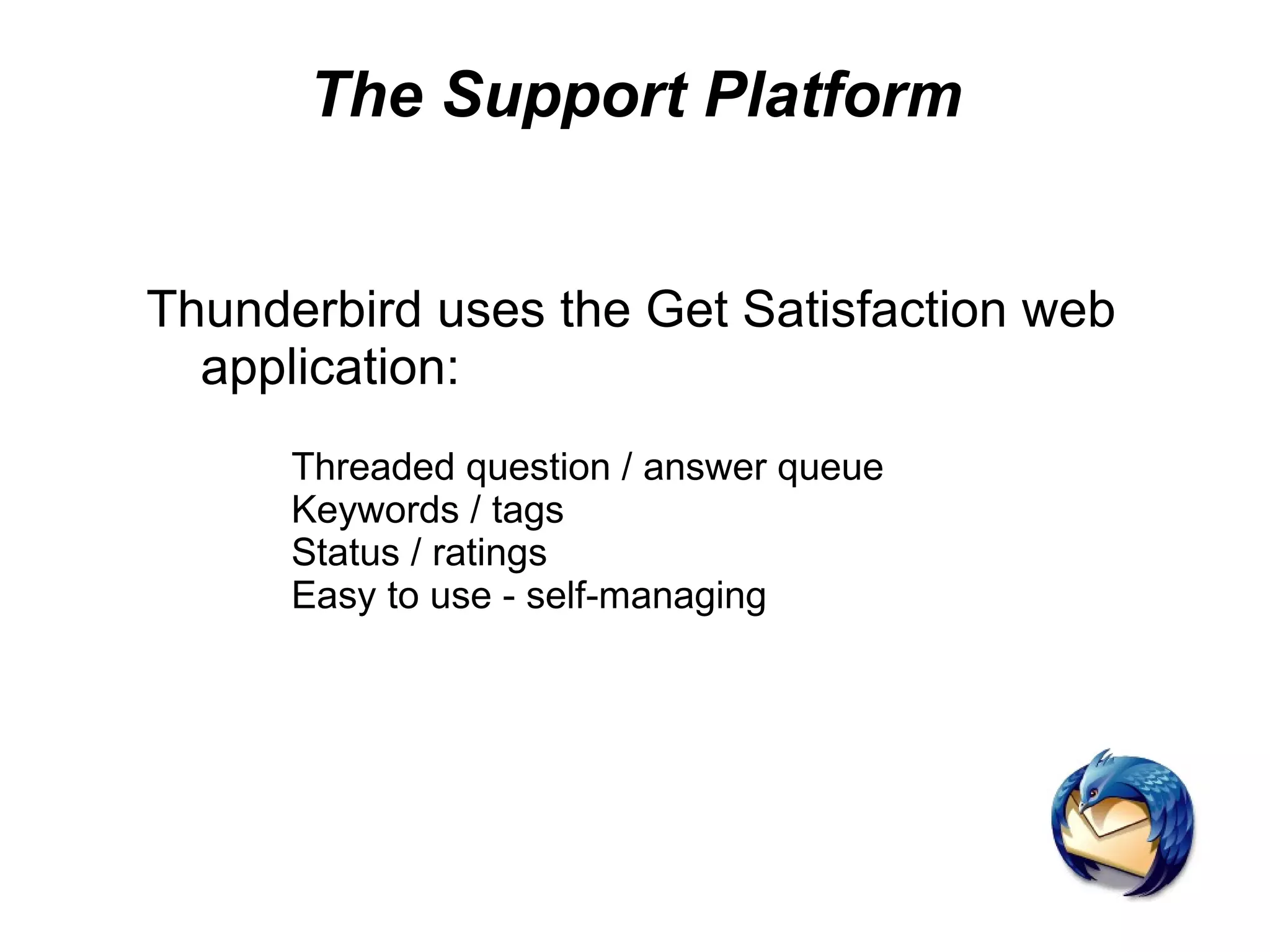 The Support Platform

Thunderbird uses the Get Satisfaction web application:

Threaded question / answer queue
Keywords / tags
Status / ratings
Easy to use - self-managing